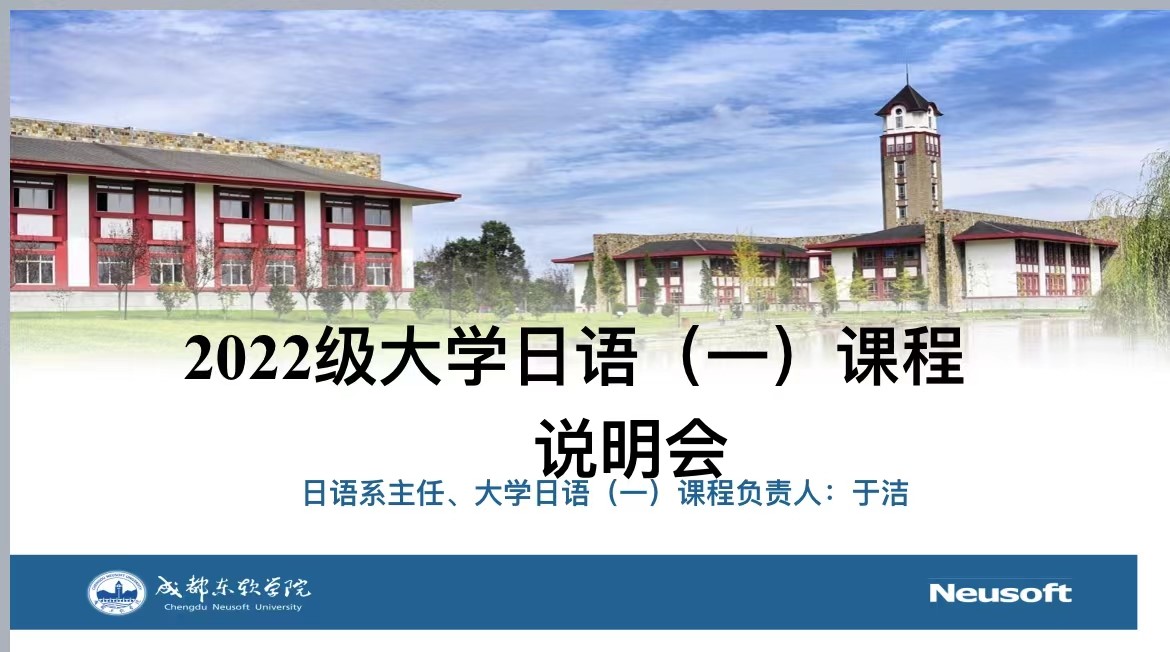 2022级大学日语（一）课程说明会

日语系主任、大学日语（一）课程负责人：于洁

成都东软学院
Chengdu Neusoft University

Neusoft